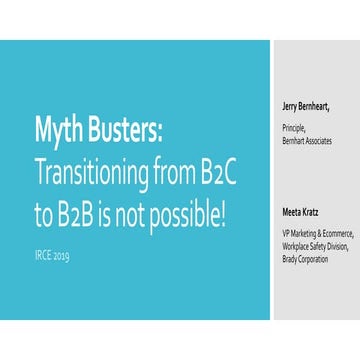 Myth Busters:
Transitioning from B2C to B2B is not possible!

IRCE 2019

Jerry Bernheart,

Principle,
Bernhart Associates

Meeta Kratz

VP Marketing & Ecommerce,
Workplace Safety Division,
Brady Corporation